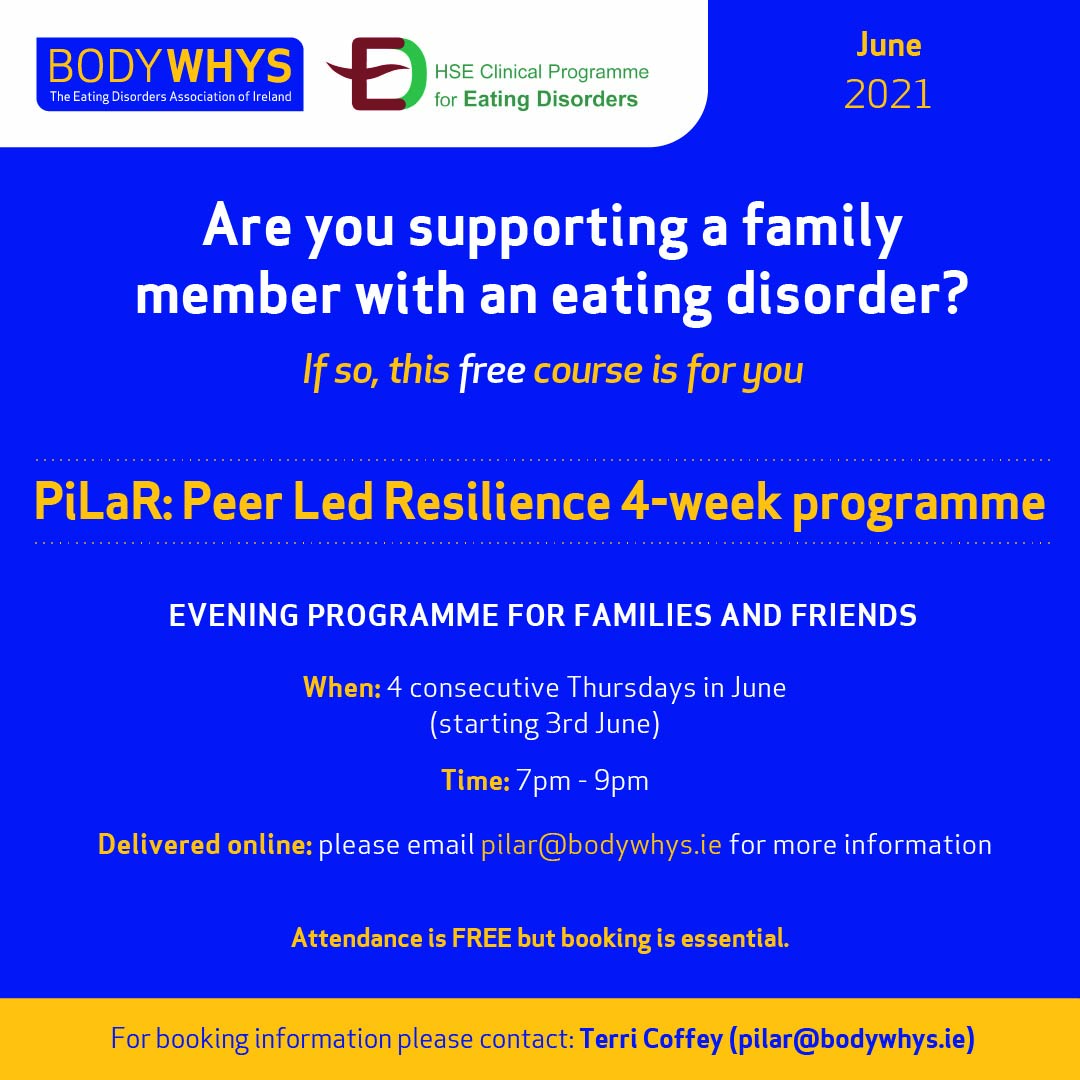 BODYWHYS
The Eating Disorders Association of Ireland

HSE Clinical Programme for Eating Disorders

June 2021

Are you supporting a family member with an eating disorder?

If so, this free course is for you

PiLaR: Peer Led Resilience 4-week programme

EVENING PROGRAMME FOR FAMILIES AND FRIENDS

When: 4 consecutive Thursdays in June (starting 3rd June)

Time: 7pm - 9pm

Delivered online: please email pilar@bodywhys.ie for more information

Attendance is FREE but booking is essential.

For booking information please contact: Terri Coffey (pilar@bodywhys.ie)